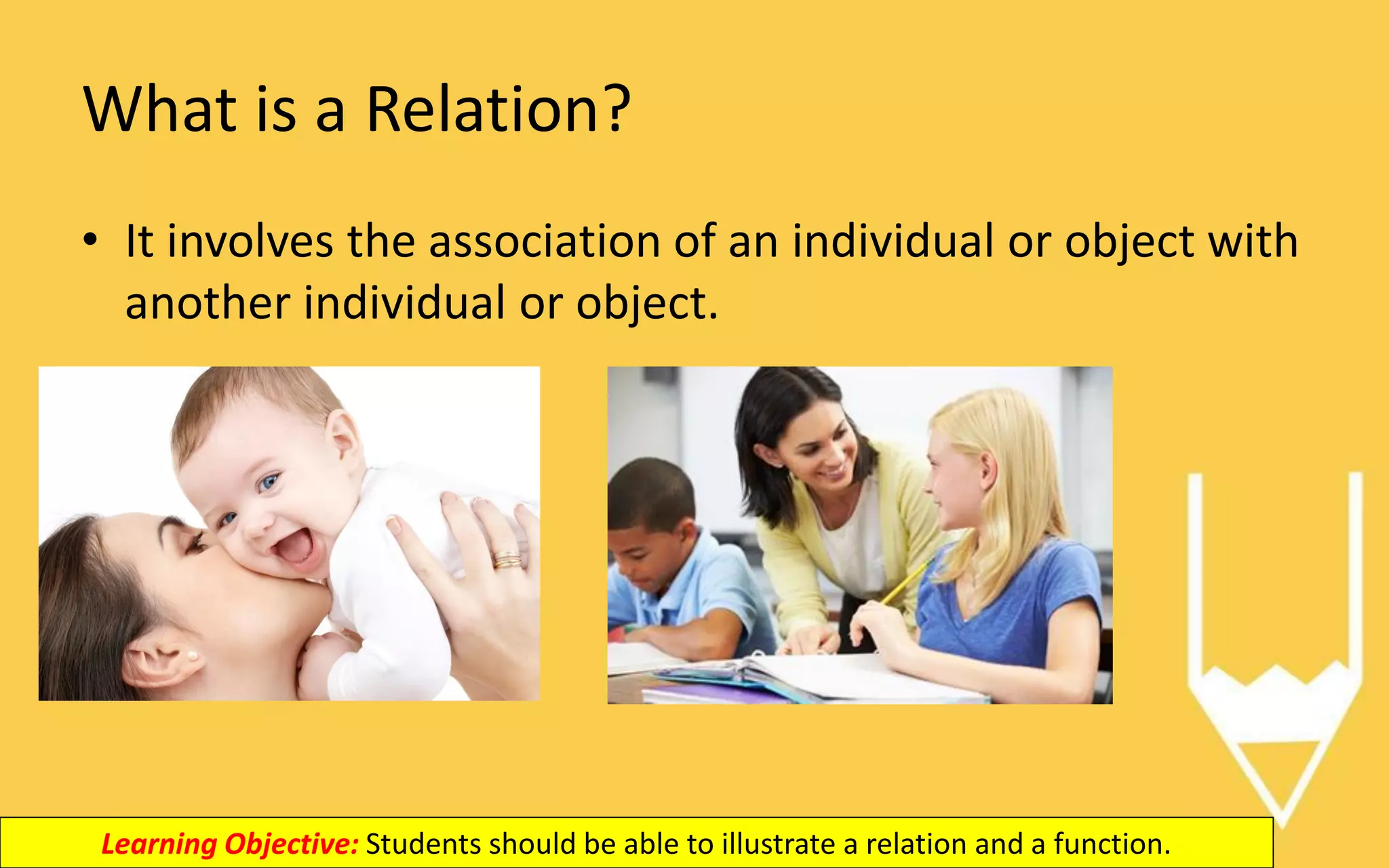 What is a Relation?

• It involves the association of an individual or object with another individual or object.

Learning Objective: Students should be able to illustrate a relation and a function.